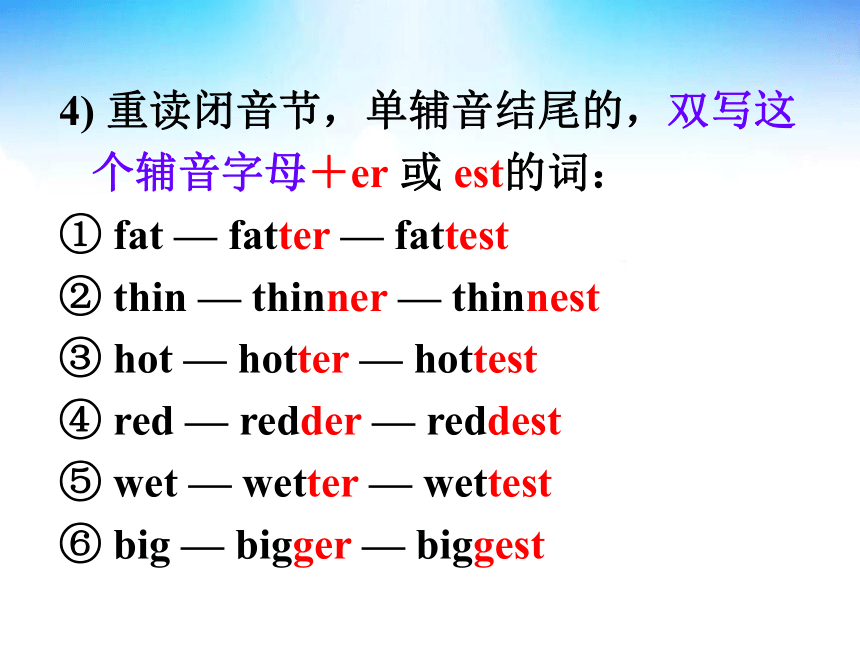 4) 重读闭音节，单辅音结尾的，双写这个辅音字母＋er 或 est的词：

① fat — fatter — fattest
② thin — thinner — thinnest
③ hot — hotter — hottest
④ red — redder — reddest
⑤ wet — wetter — wettest
⑥ big — bigger — biggest